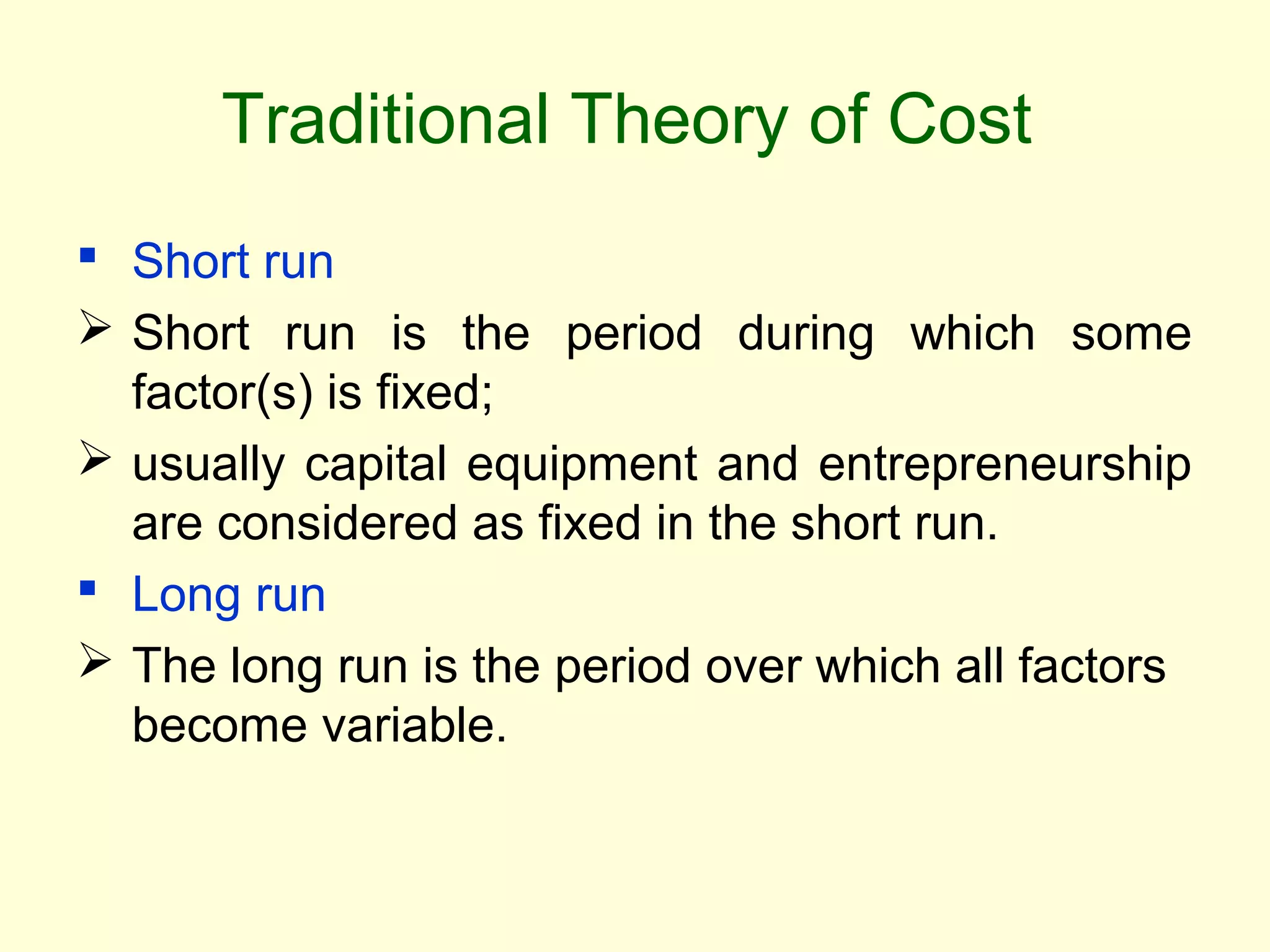 Traditional Theory of Cost

▪ Short run

➢ Short run is the period during which some factor(s) is fixed;

➢ usually capital equipment and entrepreneurship are considered as fixed in the short run.

▪ Long run

➢ The long run is the period over which all factors become variable.